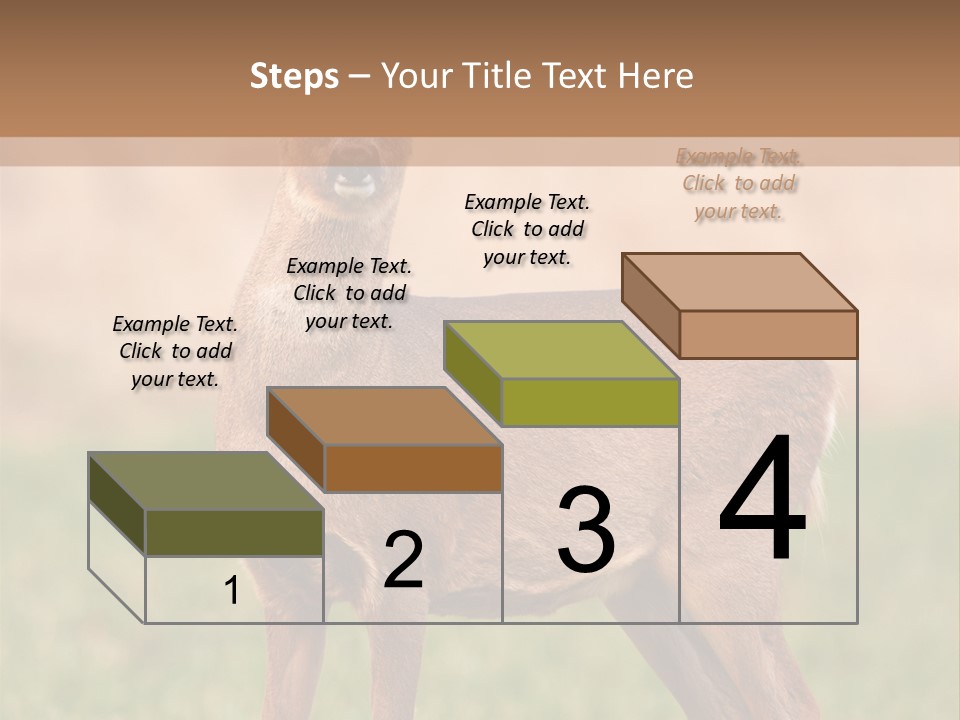 Steps – Your Title Text Here

Example Text. Click to add your text.

Example Text. Click to add your text.

Example Text. Click to add your text.

Example Text. Click to add your text.

1

2

3

4